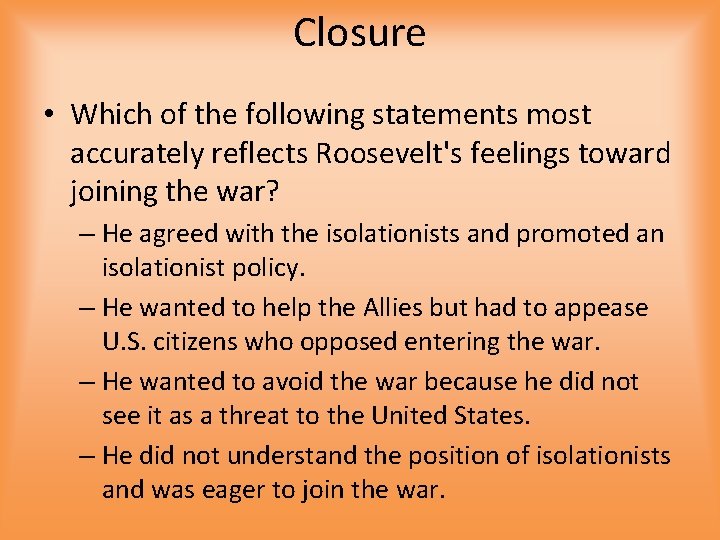 Closure

• Which of the following statements most accurately reflects Roosevelt's feelings toward joining the war?

– He agreed with the isolationists and promoted an isolationist policy.

– He wanted to help the Allies but had to appease U.S. citizens who opposed entering the war.

– He wanted to avoid the war because he did not see it as a threat to the United States.

– He did not understand the position of isolationists and was eager to join the war.